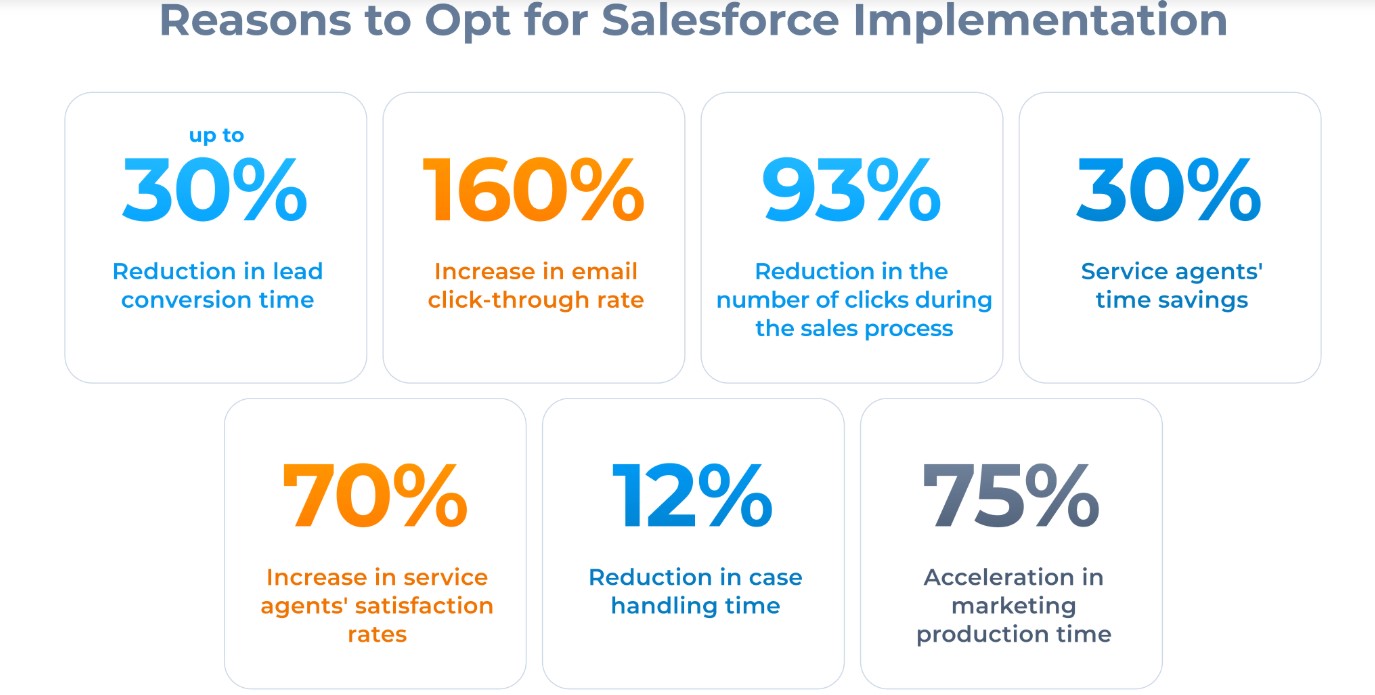 Reasons to Opt for Salesforce Implementation

up to
30%
Reduction in lead conversion time

160%
Increase in email click-through rate

93%
Reduction in the number of clicks during the sales process

30%
Service agents' time savings

70%
Increase in service agents' satisfaction rates

12%
Reduction in case handling time

75%
Acceleration in marketing production time